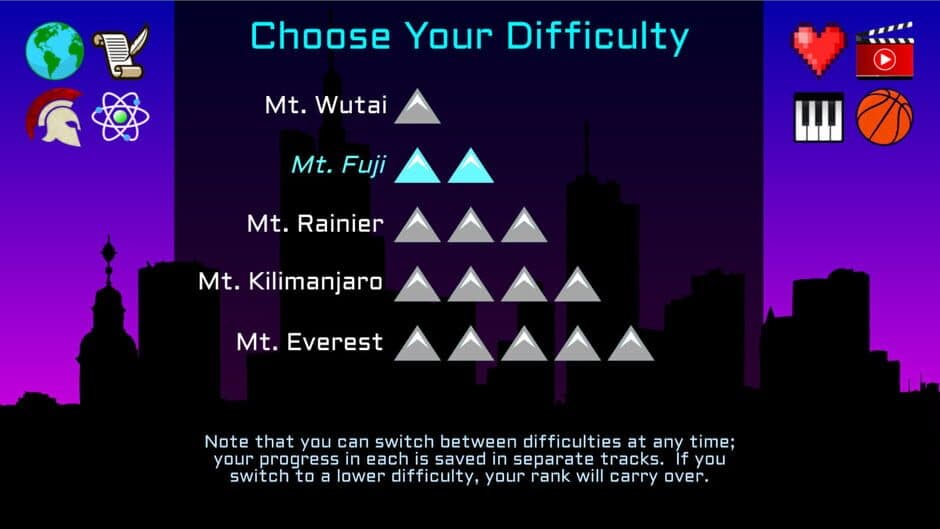 Choose Your Difficulty

Mt. Wutai

Mt. Fuji

Mt. Rainier

Mt. Kilimanjaro

Mt. Everest

Note that you can switch between difficulties at any time; your progress in each is saved in separate tracks. If you switch to a lower difficulty, your rank will carry over.